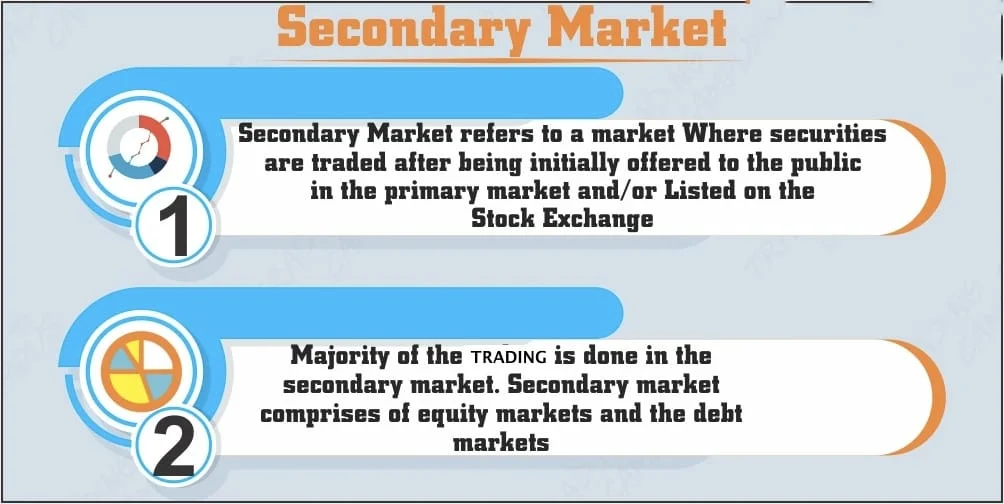 Secondary Market

1

Secondary Market refers to a market Where securities are traded after being initially offered to the public in the primary market and/or Listed on the Stock Exchange

2

Majority of the TRADING is done in the secondary market. Secondary market comprises of equity markets and the debt markets